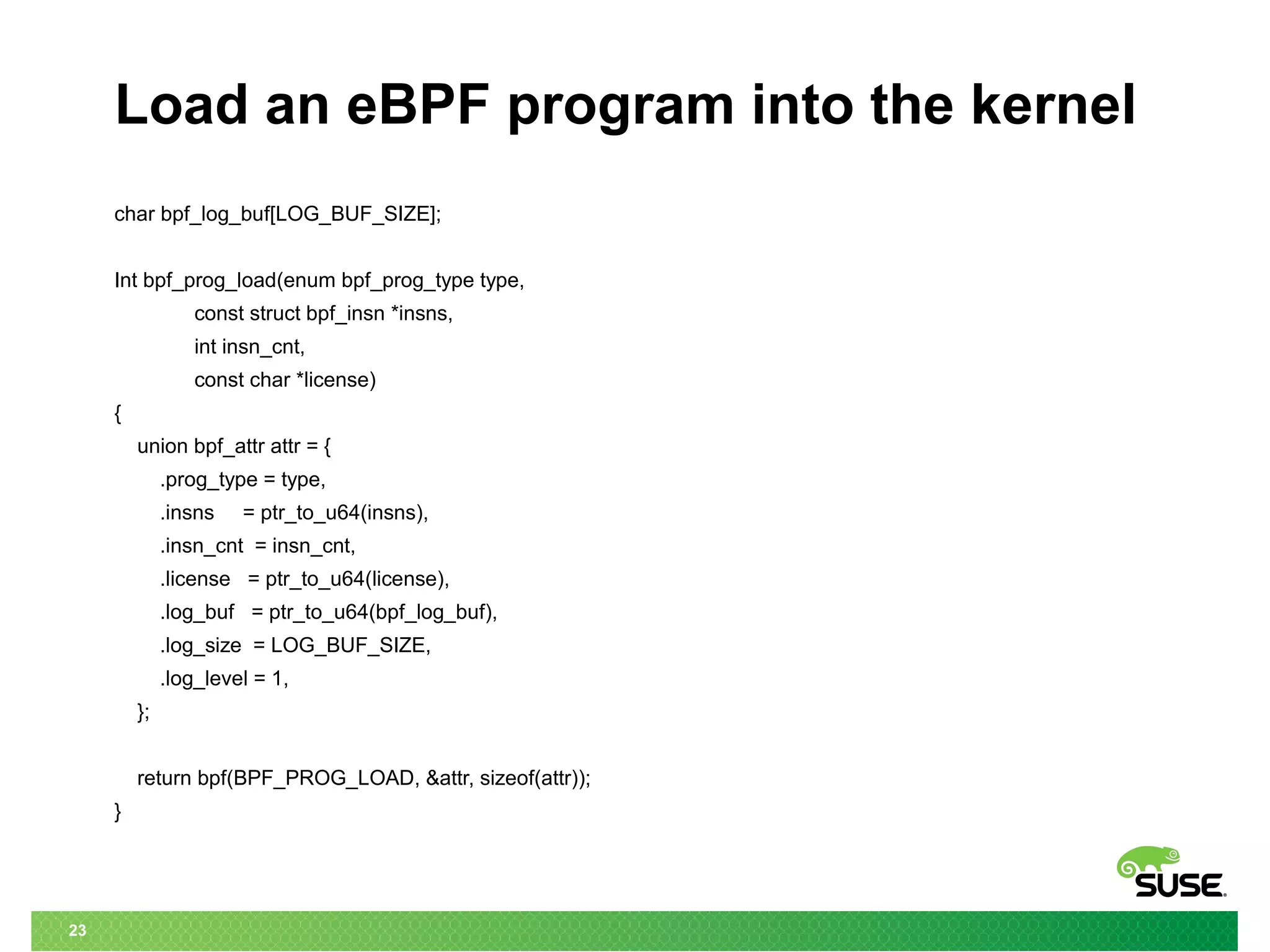 Load an eBPF program into the kernel

char bpf_log_buf[LOG_BUF_SIZE];

Int bpf_prog_load(enum bpf_prog_type type,
const struct bpf_insn *insns,
int insn_cnt,
const char *license)
{
union bpf_attr attr = {
.prog_type = type,
.insns = ptr_to_u64(insns),
.insn_cnt = insn_cnt,
.license = ptr_to_u64(license),
.log_buf = ptr_to_u64(bpf_log_buf),
.log_size = LOG_BUF_SIZE,
.log_level = 1,
};

return bpf(BPF_PROG_LOAD, &attr, sizeof(attr));
}

SUSE

23